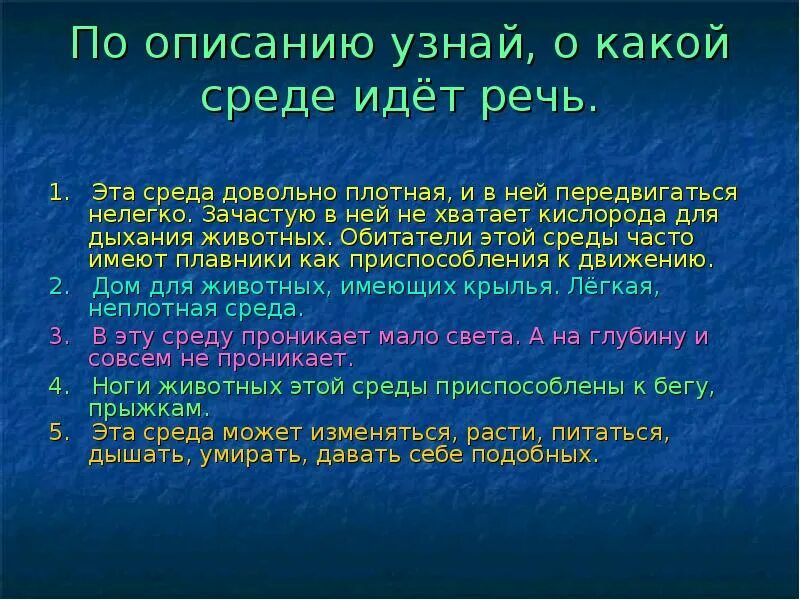 По описанию узнай, о какой среде идёт речь.

1. Эта среда довольно плотная, и в ней передвигаться нелегко. Зачастую в ней не хватает кислорода для дыхания животных. Обитатели этой среды часто имеют плавники как приспособления к движению.

2. Дом для животных, имеющих крылья. Лёгкая, неплотная среда.

3. В эту среду проникает мало света. А на глубину и совсем не проникает.

4. Ноги животных этой среды приспособлены к бегу, прыжкам.

5. Эта среда может изменяться, расти, питаться, дышать, умирать, давать себе подобных.